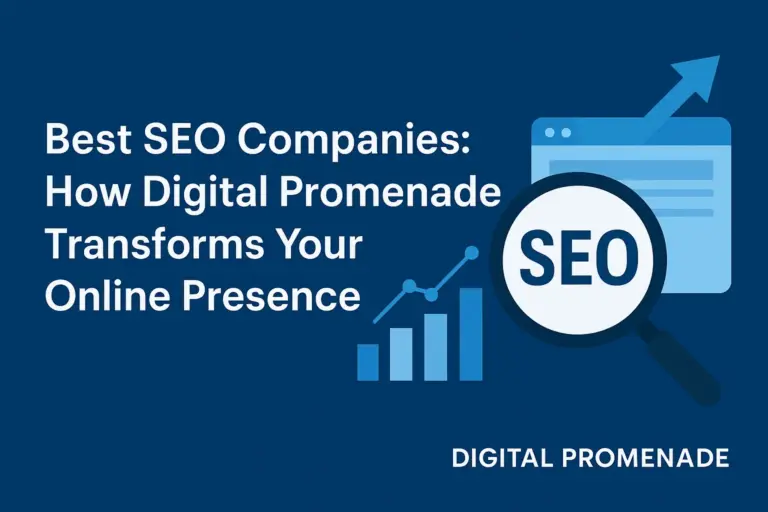 Best SEO Companies: How Digital Promenade Transforms Your Online Presence

SEO

DIGITAL PROMENADE